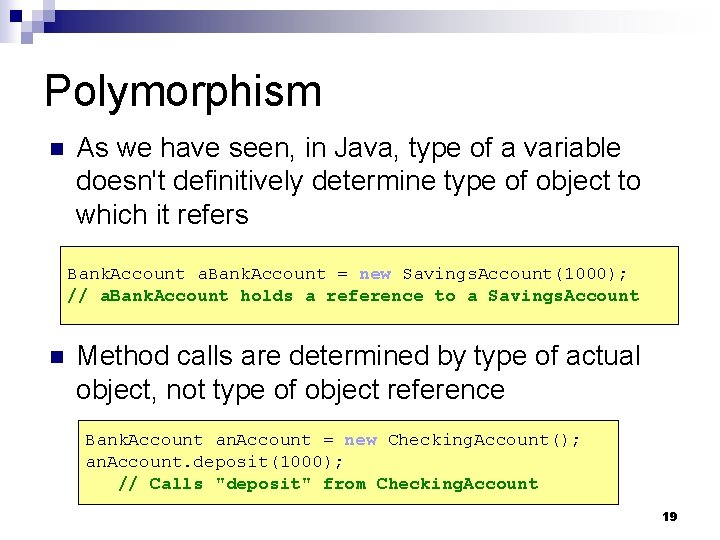 Polymorphism

As we have seen, in Java, type of a variable doesn't definitively determine type of object to which it refers

BankAccount aBankAccount = new SavingsAccount(1000);
// aBankAccount holds a reference to a SavingsAccount

Method calls are determined by type of actual object, not type of object reference

BankAccount anAccount = new CheckingAccount();
anAccount.deposit(1000);
// Calls "deposit" from CheckingAccount

19